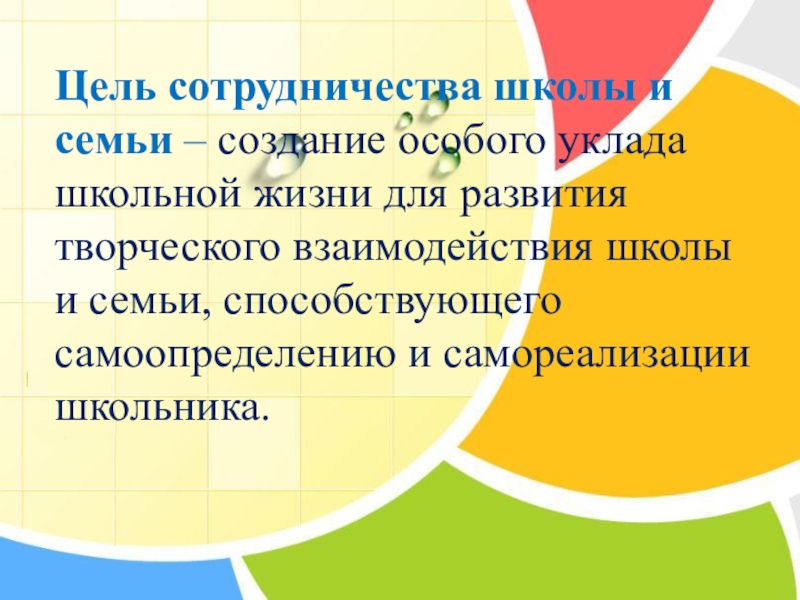 Цель сотрудничества школы и семьи – создание особого уклада школьной жизни для развития творческого взаимодействия школы и семьи, способствующего самоопределению и самореализации школьника.